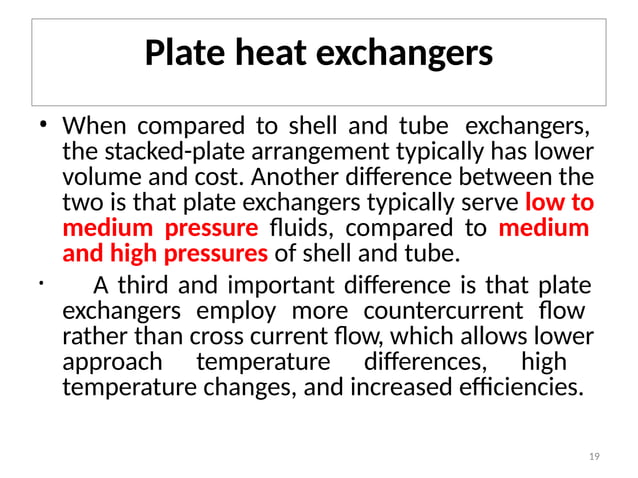 Plate heat exchangers

• When compared to shell and tube exchangers, the stacked-plate arrangement typically has lower volume and cost. Another difference between the two is that plate exchangers typically serve low to medium pressure fluids, compared to medium and high pressures of shell and tube.

• A third and important difference is that plate exchangers employ more countercurrent flow rather than cross current flow, which allows lower approach temperature differences, high temperature changes, and increased efficiencies.

19